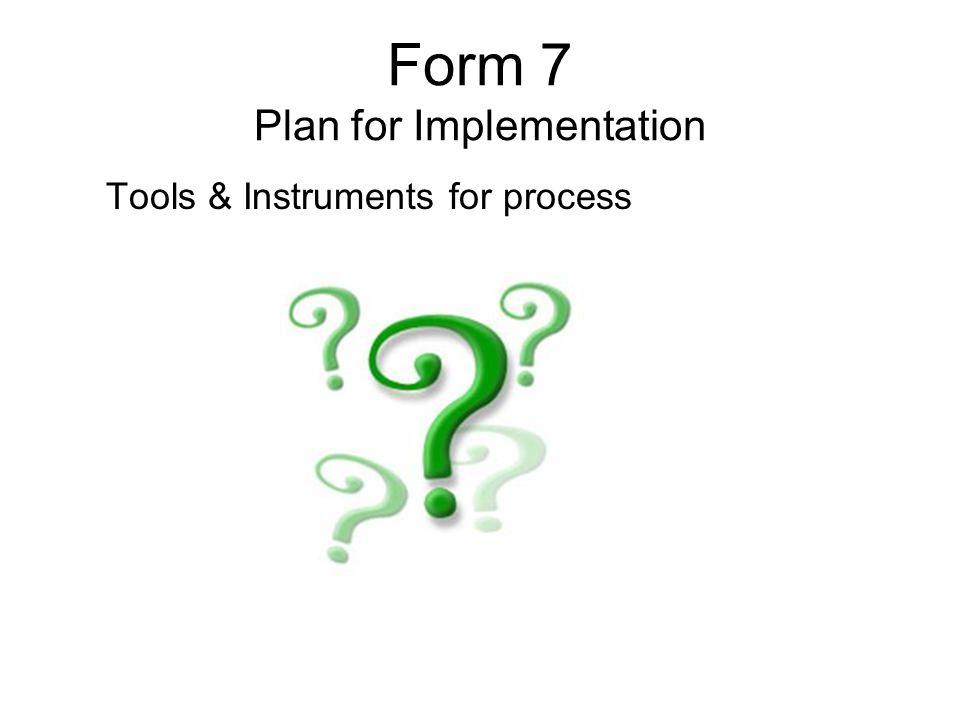 Form 7
Plan for Implementation

Tools & Instruments for process